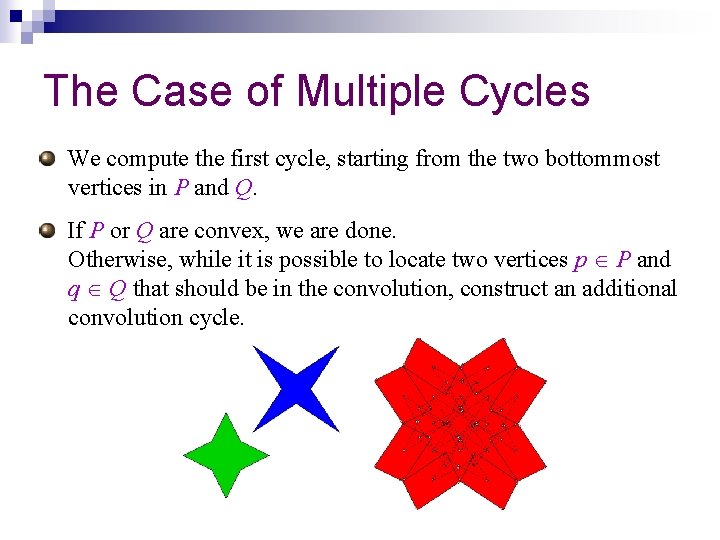 The Case of Multiple Cycles

We compute the first cycle, starting from the two bottommost vertices in $P$ and $Q$.

If $P$ or $Q$ are convex, we are done.
Otherwise, while it is possible to locate two vertices $p \in P$ and $q \in Q$ that should be in the convolution, construct an additional convolution cycle.